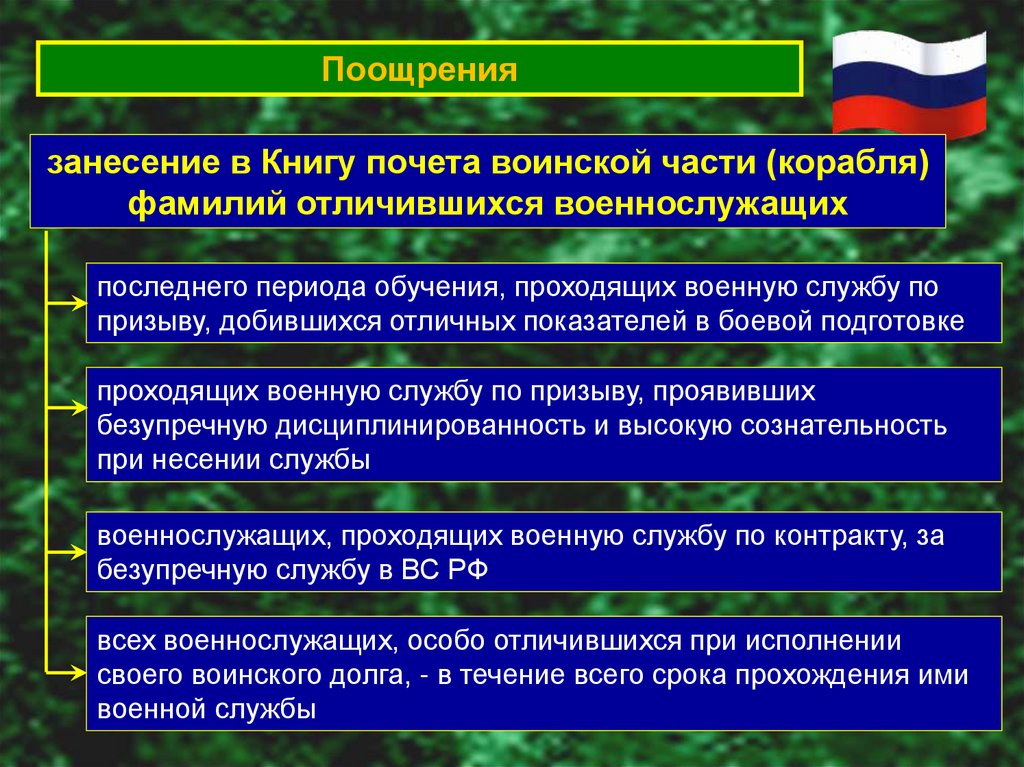 Поощрения

занесение в Книгу почета воинской части (корабля) фамилий отличившихся военнослужащих

последнего периода обучения, проходящих военную службу по призыву, добившихся отличных показателей в боевой подготовке

проходящих военную службу по призыву, проявивших безупречную дисциплинированность и высокую сознательность при несении службы

военнослужащих, проходящих военную службу по контракту, за безупречную службу в ВС РФ

всех военнослужащих, особо отличившихся при исполнении своего воинского долга, - в течение всего срока прохождения ими военной службы